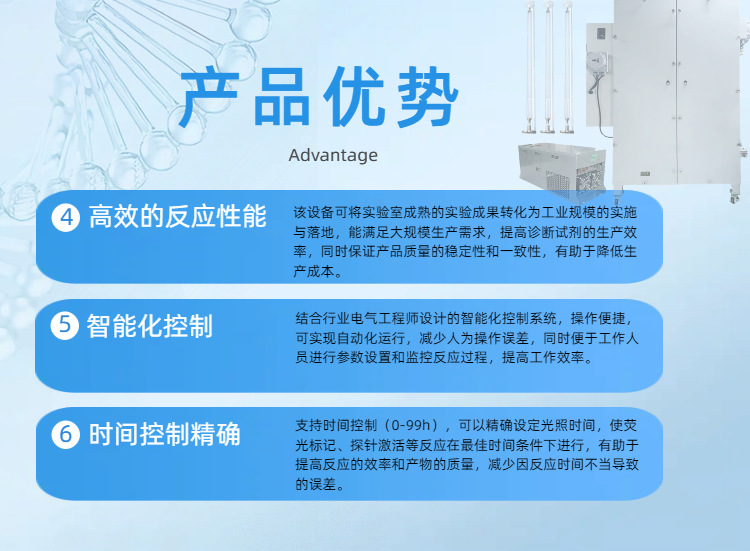 产品优势

Advantage

4 高效的反应性能

该设备可将实验室成熟的实验成果转化为工业规模的实施与落地，能满足大规模生产需求，提高诊断试剂的生产效率，同时保证产品质量的稳定性和一致性，有助于降低生产成本。

5 智能化控制

结合行业电气工程师设计的智能化控制系统，操作便捷，可实现自动化运行，减少人为操作误差，同时便于工作人员进行参数设置和监控反应过程，提高工作效率。

6 时间控制精确

支持时间控制（0-99h），可以精确设定光照时间，使荧光标记、探针激活等反应在最佳时间条件下进行，有助于提高反应的效率和产物的质量，减少因反应时间不当导致的误差。